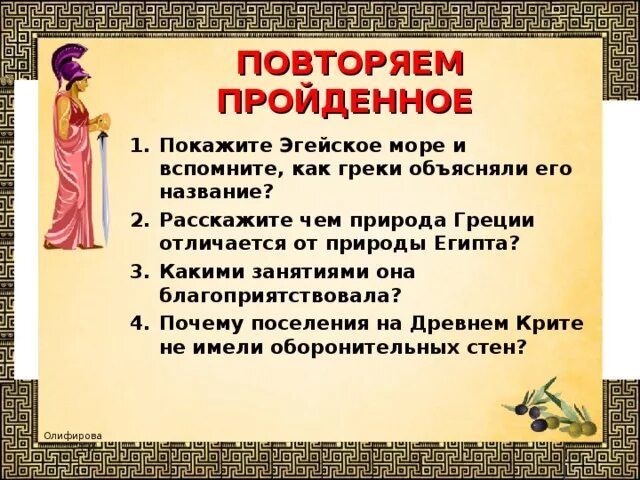 ПОВТОРЯЕМ ПРОЙДЕННОЕ

1. Покажите Эгейское море и вспомните, как греки объясняли его название?
2. Расскажите чем природа Греции отличается от природы Египта?
3. Какими занятиями она благоприятствовала?
4. Почему поселения на Древнем Крите не имели оборонительных стен?

Олифирова